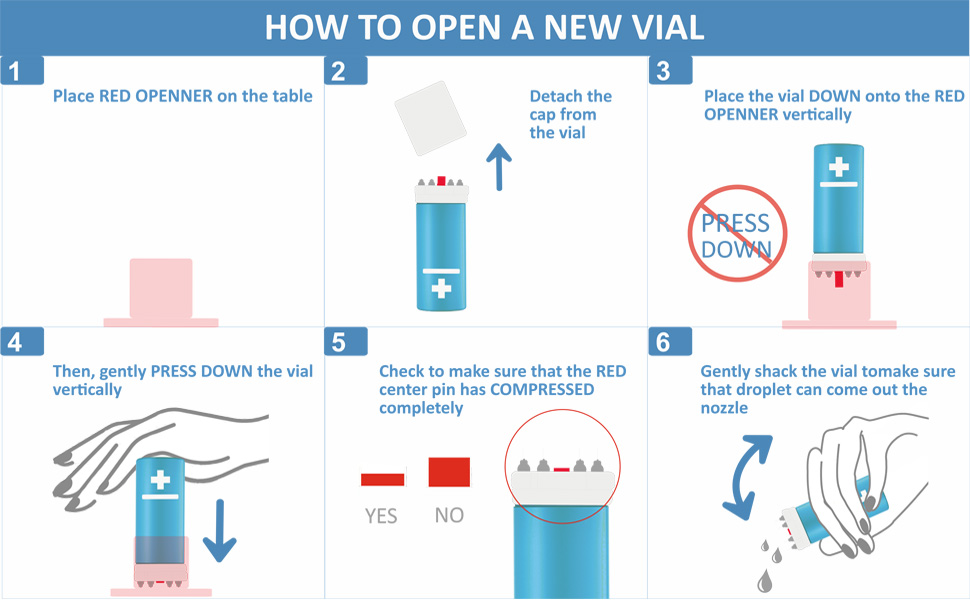 HOW TO OPEN A NEW VIAL

1

Place RED OPENNER on the table

2

Detach the cap from the vial

3

Place the vial DOWN onto the RED OPENNER vertically

PRESS DOWN

4

Then, gently PRESS DOWN the vial vertically

5

Check to make sure that the RED center pin has COMPRESSED completely

YES

NO

6

Gently shack the vial tomake sure that droplet can come out the nozzle